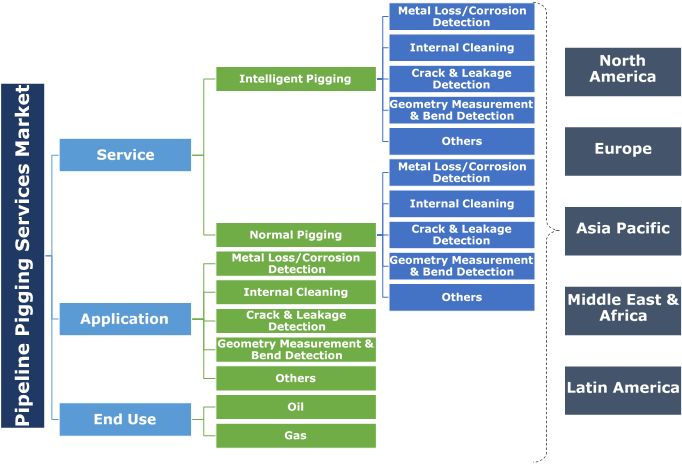 Pipeline Pigging Services Market

Service

Intelligent Pigging

Metal Loss/Corrosion Detection

Internal Cleaning

Crack & Leakage Detection

Geometry Measurement & Bend Detection

Others

Normal Pigging

Metal Loss/Corrosion Detection

Internal Cleaning

Crack & Leakage Detection

Geometry Measurement & Bend Detection

Others

Application

Metal Loss/Corrosion Detection

Internal Cleaning

Crack & Leakage Detection

Geometry Measurement & Bend Detection

Others

End Use

Oil

Gas

North America

Europe

Asia Pacific

Middle East & Africa

Latin America